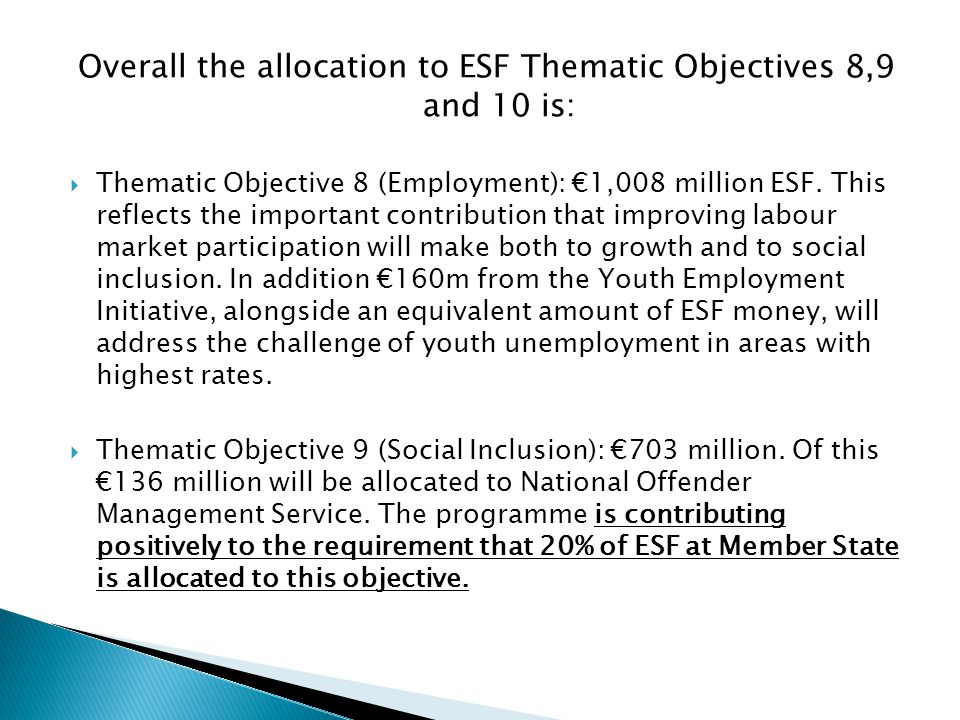 Overall the allocation to ESF Thematic Objectives 8,9 and 10 is:

Thematic Objective 8 (Employment): €1,008 million ESF. This reflects the important contribution that improving labour market participation will make both to growth and to social inclusion. In addition €160m from the Youth Employment Initiative, alongside an equivalent amount of ESF money, will address the challenge of youth unemployment in areas with highest rates.

Thematic Objective 9 (Social Inclusion): €703 million. Of this €136 million will be allocated to National Offender Management Service. The programme is contributing positively to the requirement that 20% of ESF at Member State is allocated to this objective.